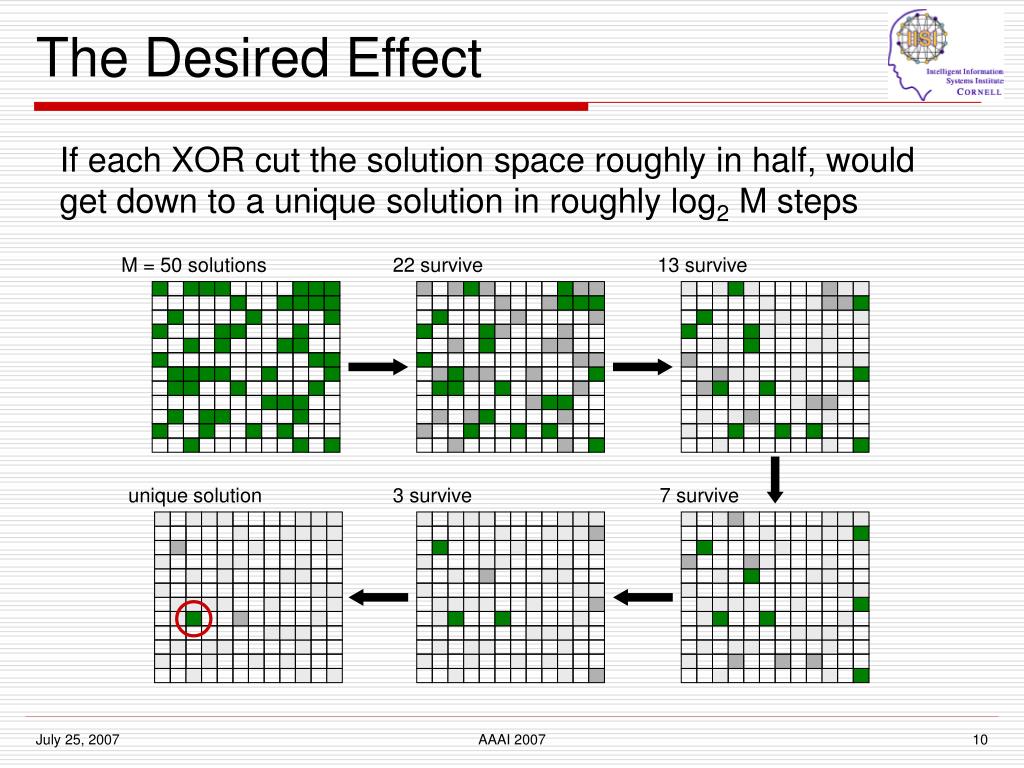 The Desired Effect

IISI Intelligent Information Systems Institute CORNELL

If each XOR cut the solution space roughly in half, would get down to a unique solution in roughly $\log_2$ M steps

M = 50 solutions

22 survive

13 survive

unique solution

3 survive

7 survive

July 25, 2007

AAAI 2007

10